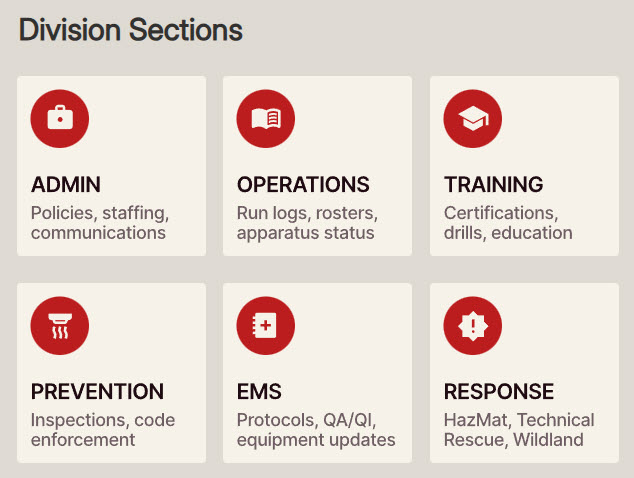 Division Sections

ADMIN
Policies, staffing, communications

OPERATIONS
Run logs, rosters, apparatus status

TRAINING
Certifications, drills, education

PREVENTION
Inspections, code enforcement

EMS
Protocols, QA/QI, equipment updates

RESPONSE
HazMat, Technical Rescue, Wildland